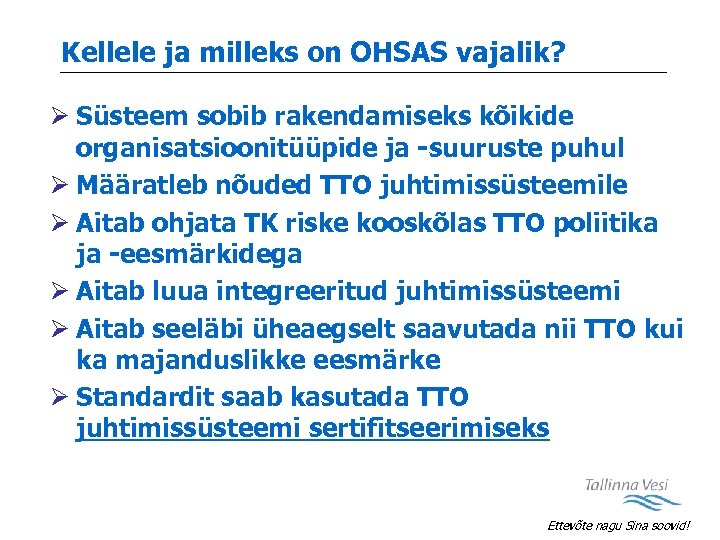 Kellele ja milleks on OHSAS vajalik?

➢ Süsteem sobib rakendamiseks kõikide organisatsioonitüüpide ja -suuruste puhul
➢ Määratleb nõuded TTO juhtimissüsteemile
➢ Aitab ohjata TK riske kooskõlas TTO poliitika ja -eesmärkidega
➢ Aitab luua integreeritud juhtimissüsteemi
➢ Aitab seeläbi üheaegselt saavutada nii TTO kui ka majanduslikke eesmärke
➢ Standardit saab kasutada TTO juhtimissüsteemi sertifitseerimiseks

Tallinna Vesi

Ettevõte nagu Sina soovid!